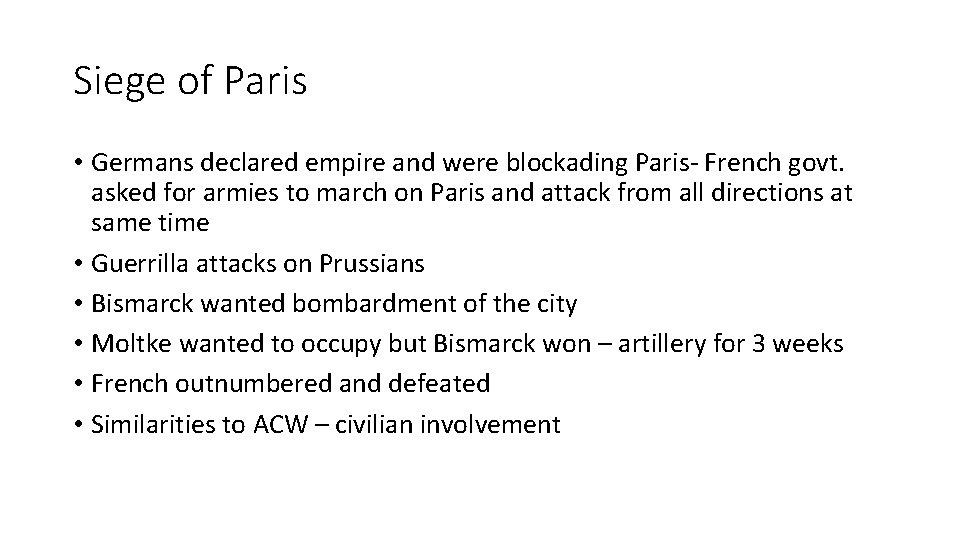 Siege of Paris

• Germans declared empire and were blockading Paris- French govt. asked for armies to march on Paris and attack from all directions at same time
• Guerrilla attacks on Prussians
• Bismarck wanted bombardment of the city
• Moltke wanted to occupy but Bismarck won – artillery for 3 weeks
• French outnumbered and defeated
• Similarities to ACW – civilian involvement